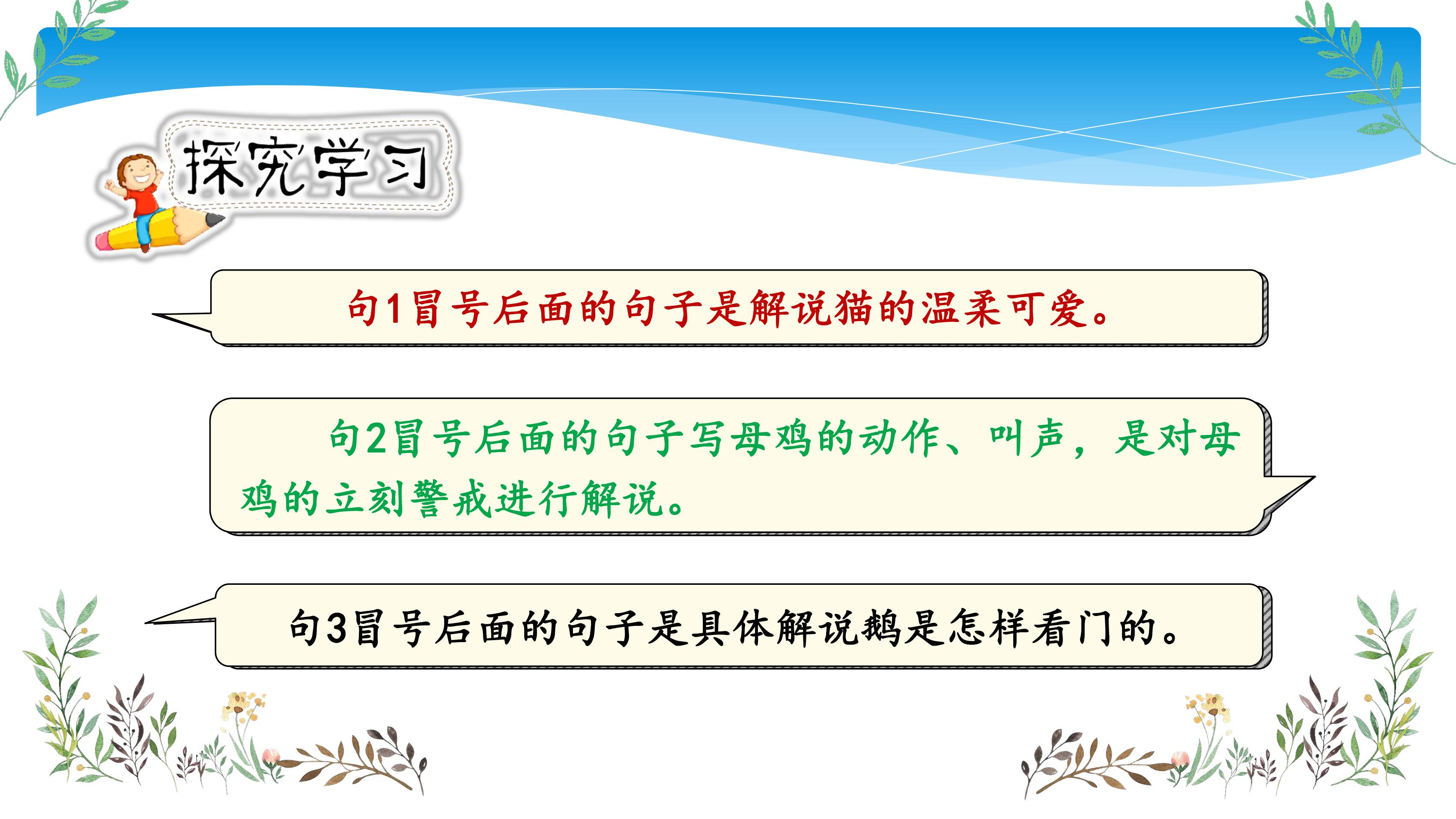 探究学习

句1冒号后面的句子是解说猫的温柔可爱。

句2冒号后面的句子写母鸡的动作、叫声，是对母鸡的立刻警戒进行解说。

句3冒号后面的句子是具体解说鹅是怎样看门的。